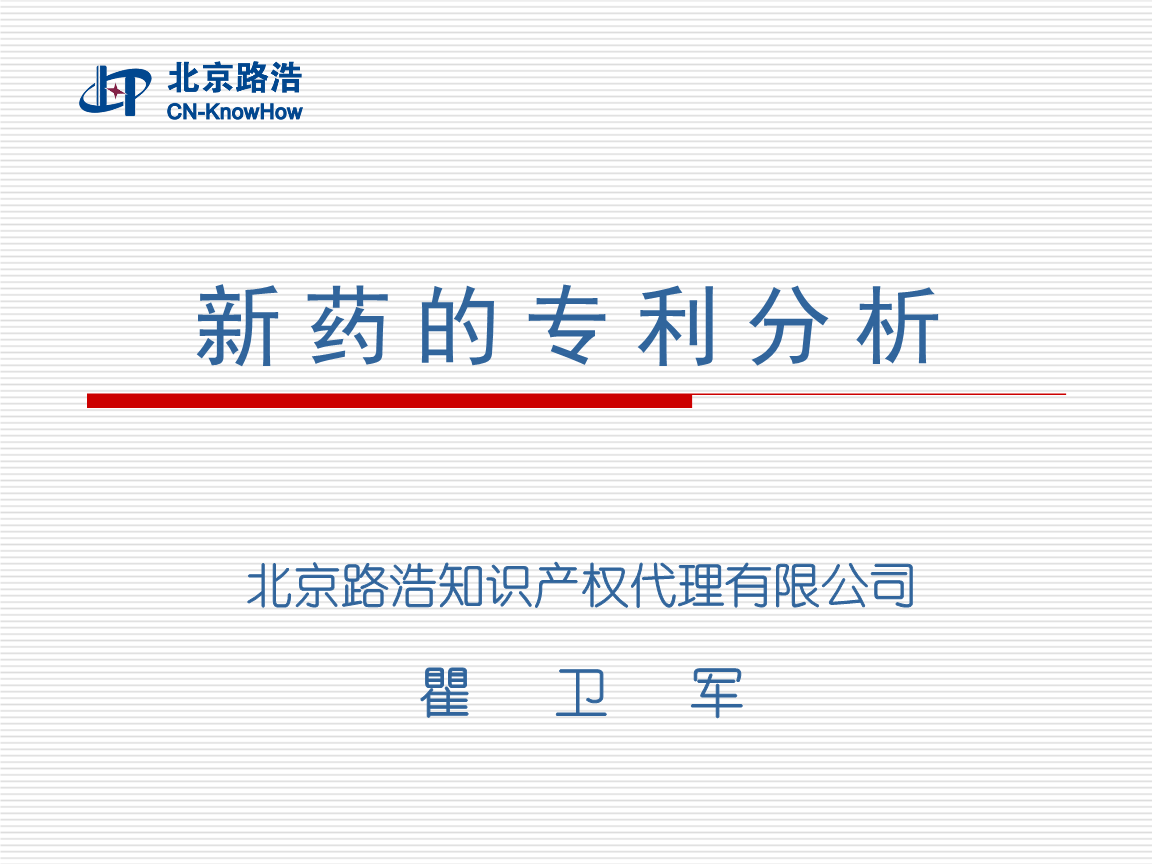 北京路浩
CN-KnowHow

新药的专利分析

北京路浩知识产权代理有限公司

瞿 卫 军